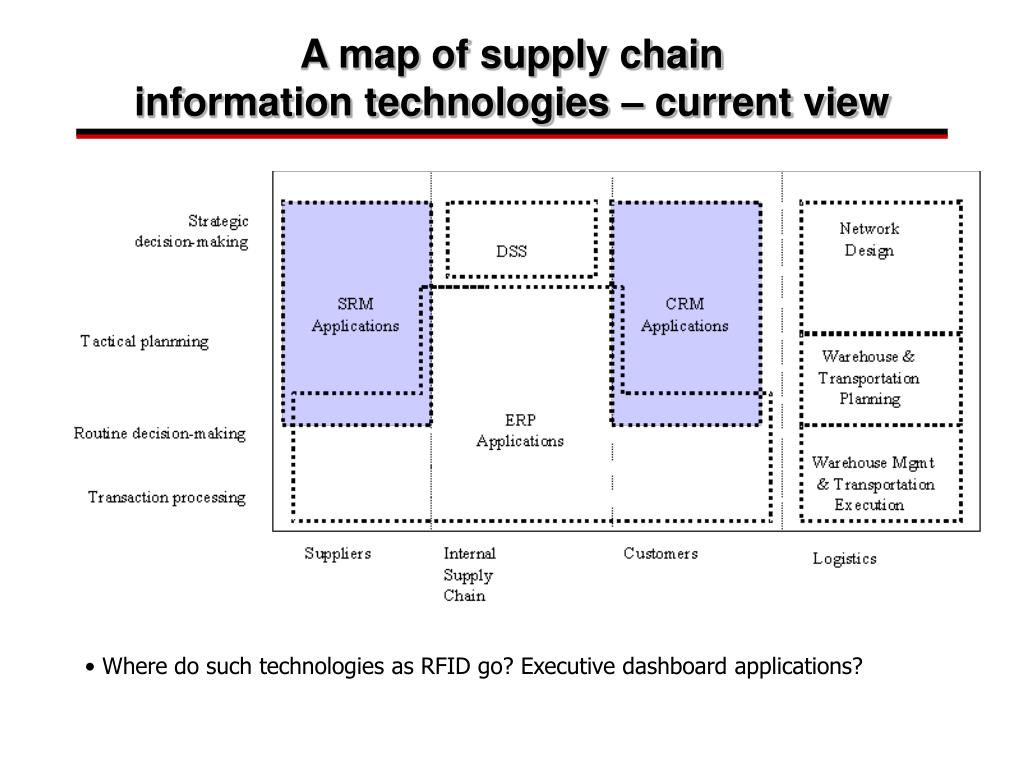 A map of supply chain
information technologies – current view

Strategic decision-making

Tactical plannning

Routine decision-making

Transaction processing

SRM Applications

DSS

ERP Applications

CRM Applications

Network Design

Warehouse & Transportation Planning

Warehouse Mgmt & Transportation Execution

Suppliers

Internal Supply Chain

Customers

Logistics

• Where do such technologies as RFID go? Executive dashboard applications?